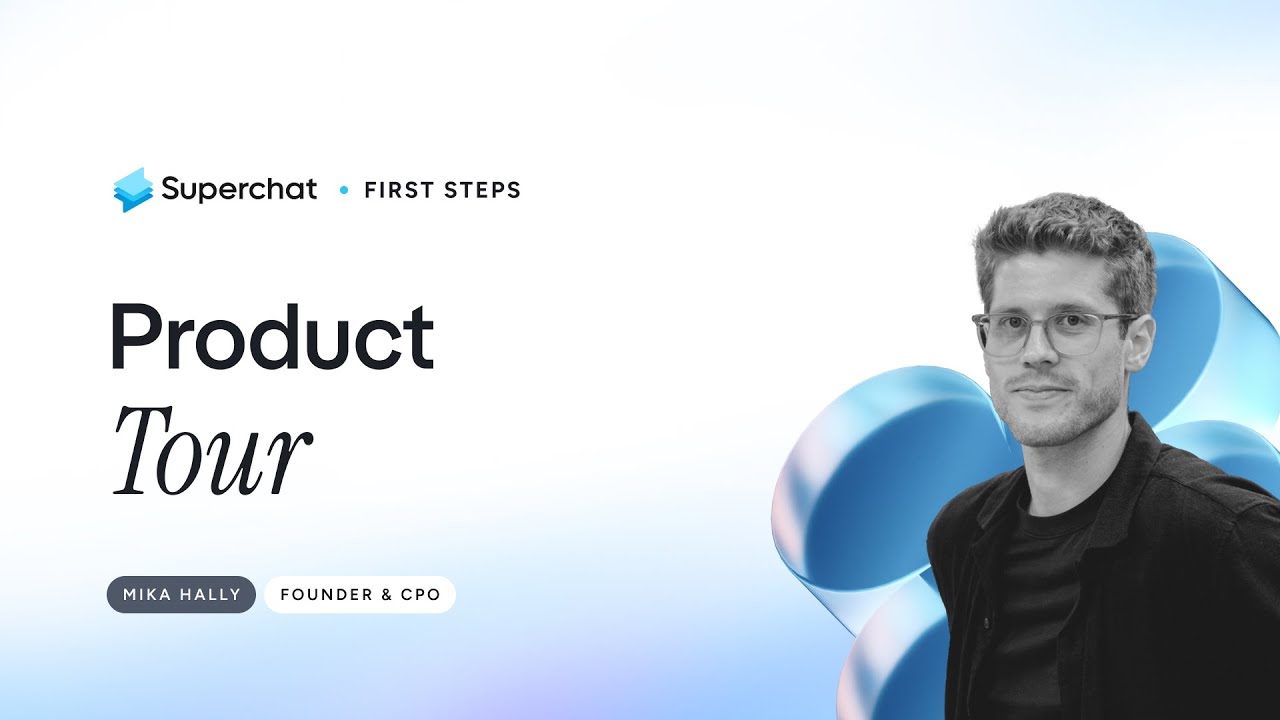 Superchat • FIRST STEPS

Product
Tour

MIKA HALLY FOUNDER & CPO